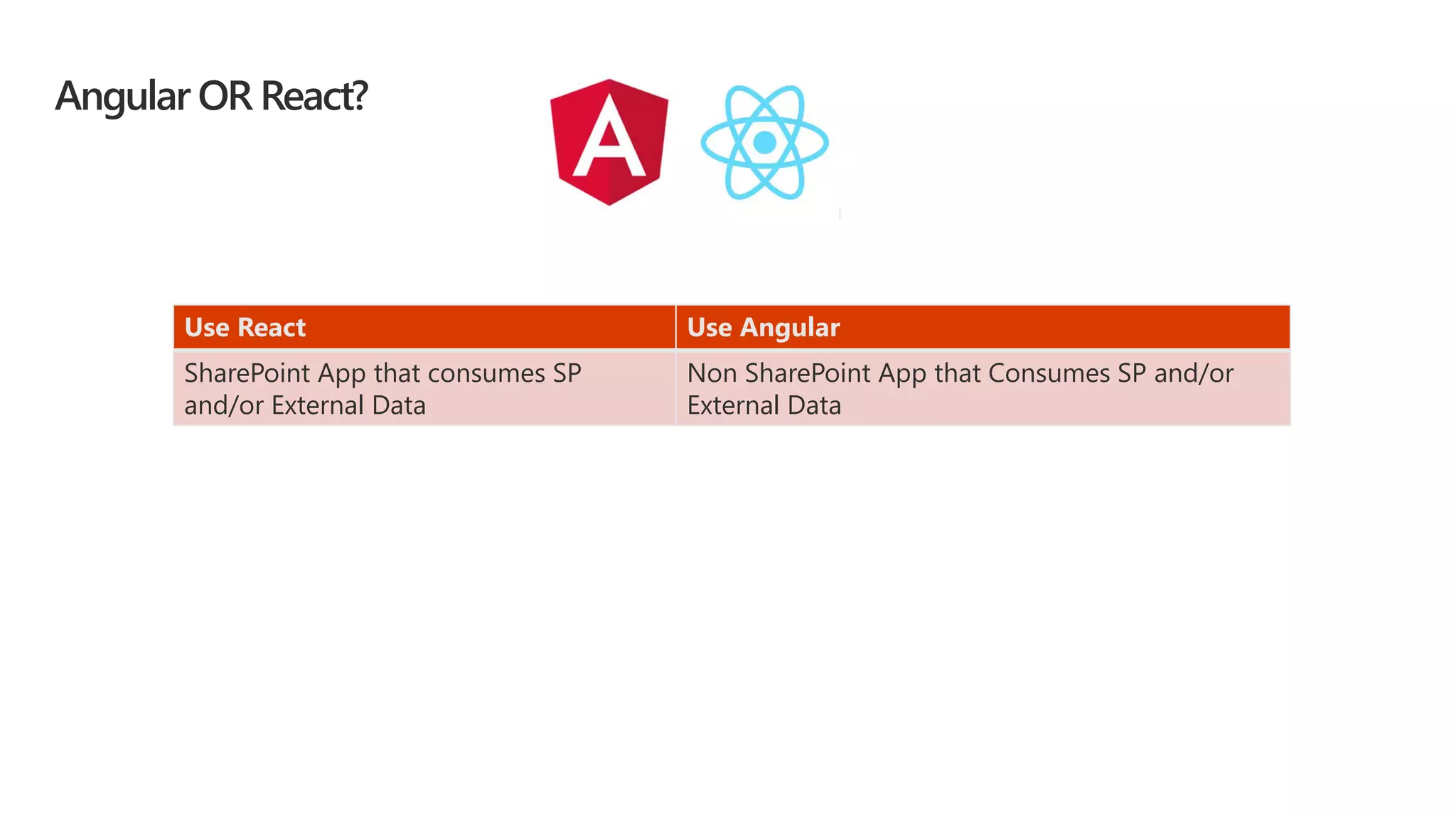 Angular OR React?

A

| Use React | Use Angular |
|---|---|
| SharePoint App that consumes SP and/or External Data | Non SharePoint App that Consumes SP and/or External Data |